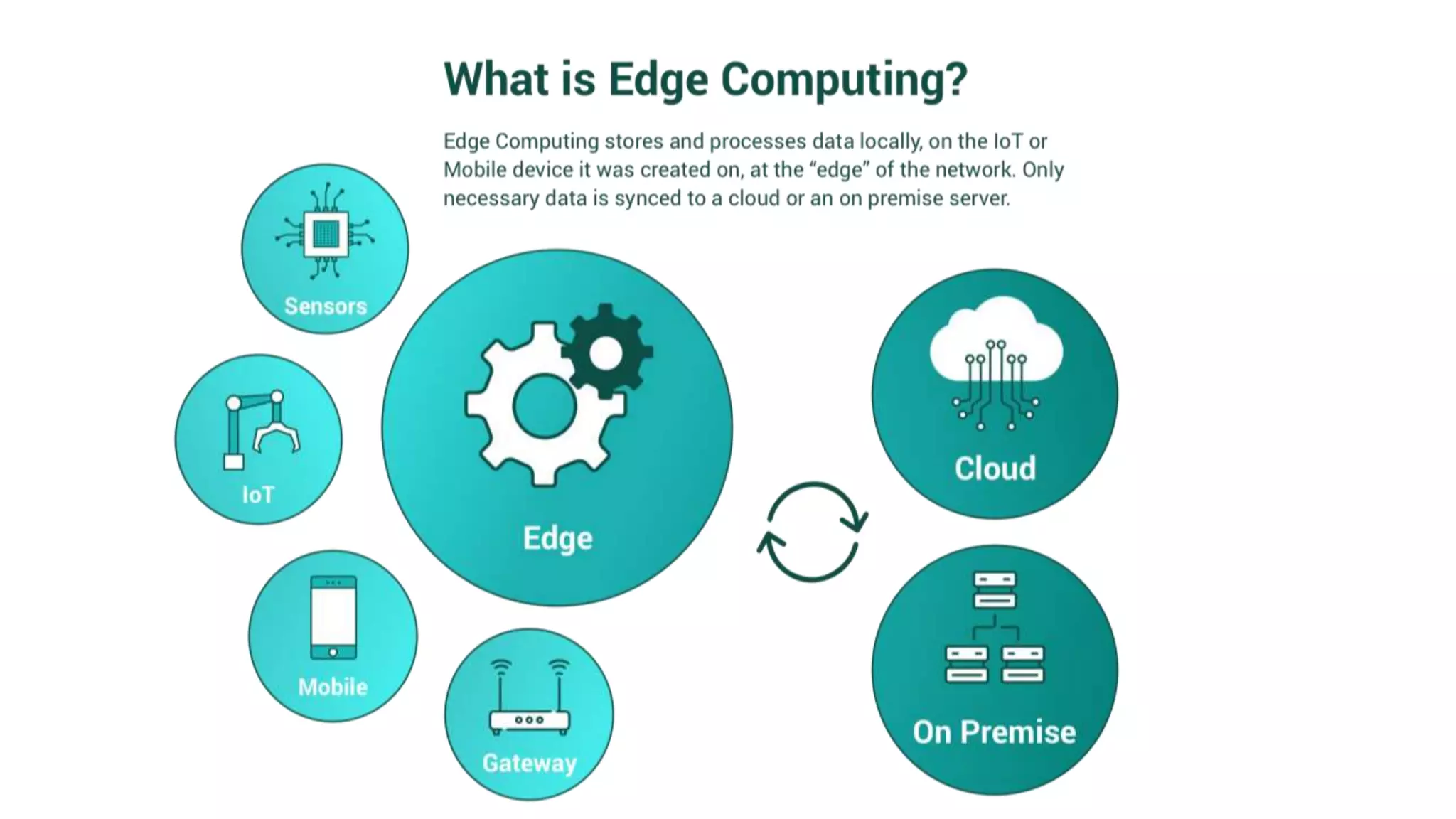 What is Edge Computing?

Edge Computing stores and processes data locally, on the IoT or Mobile device it was created on, at the “edge” of the network. Only necessary data is synced to a cloud or an on premise server.

Sensors

IoT

Edge

Mobile

Gateway

Cloud

On Premise